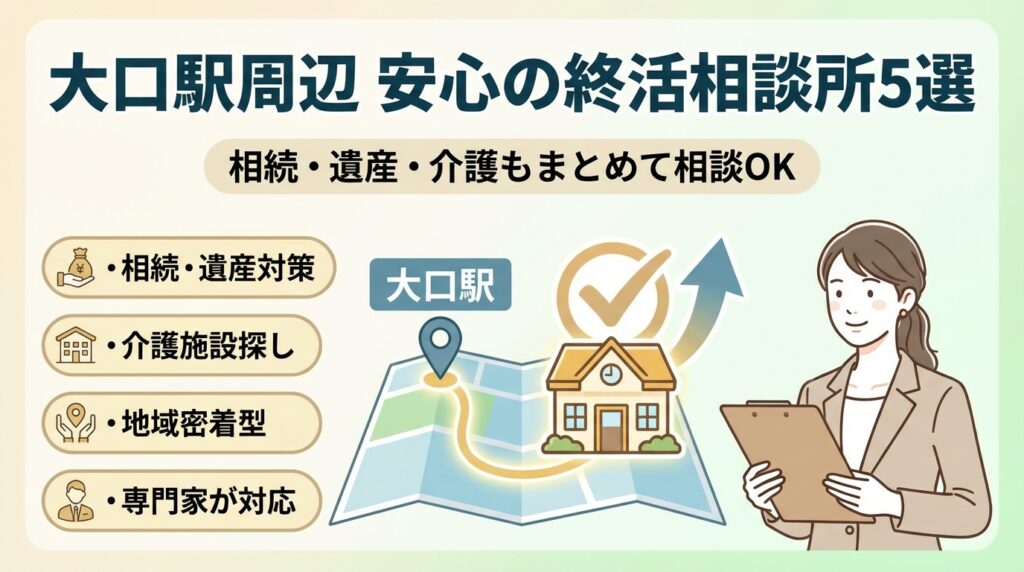 大口駅周辺 安心の終活相談所5選

相続・遺産・介護もまとめて相談OK

・相続・遺産対策

・介護施設探し

・地域密着型

・専門家が対応

大口駅